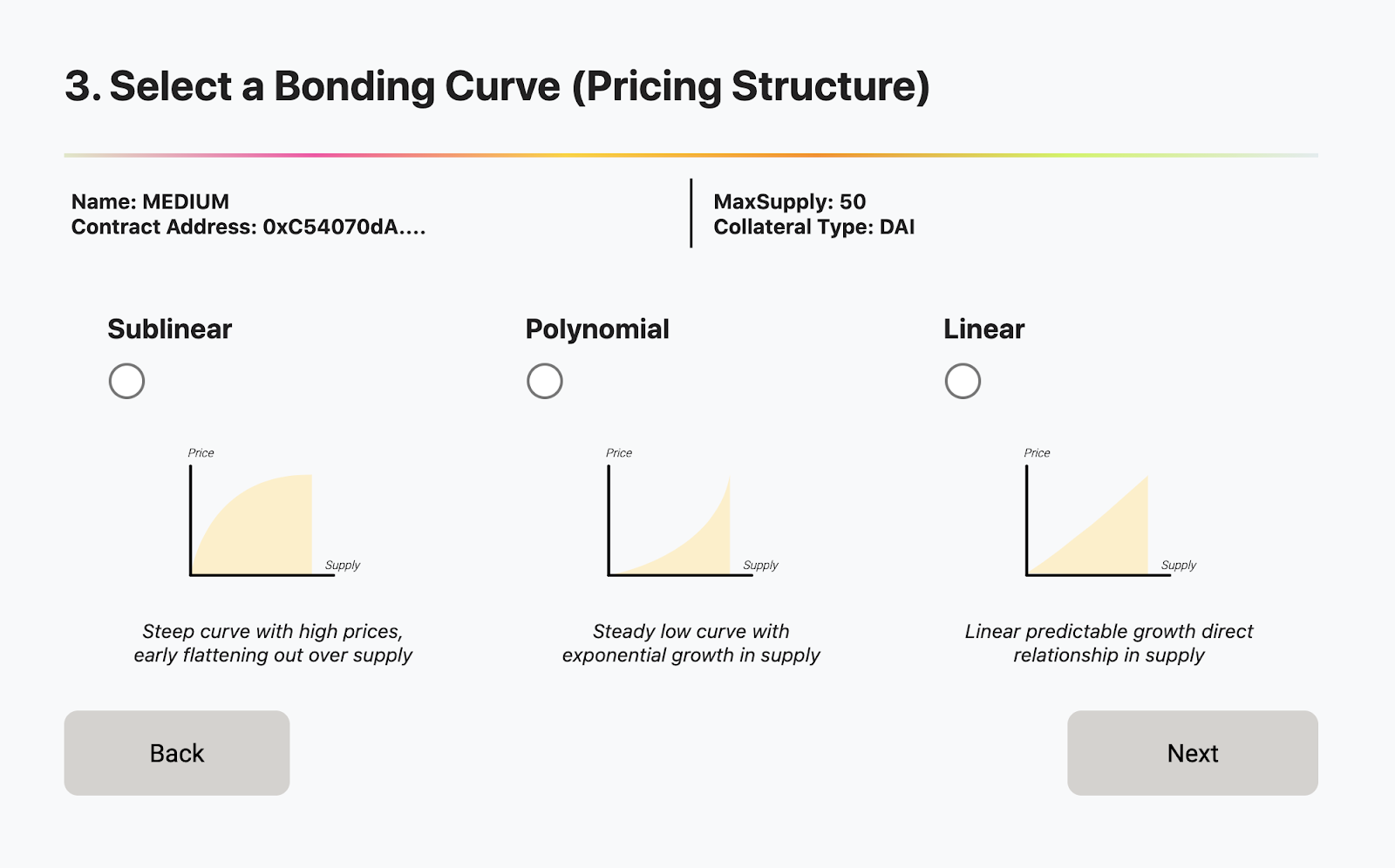 3. Select a Bonding Curve (Pricing Structure)

Name: MEDIUM
Contract Address: 0xC54070dA....

MaxSupply: 50
Collateral Type: DAI

Sublinear

Price

Supply

Steep curve with high prices, early flattening out over supply

Polynomial

Price

Supply

Steady low curve with exponential growth in supply

Linear

Price

Supply

Linear predictable growth direct relationship in supply

Back

Next